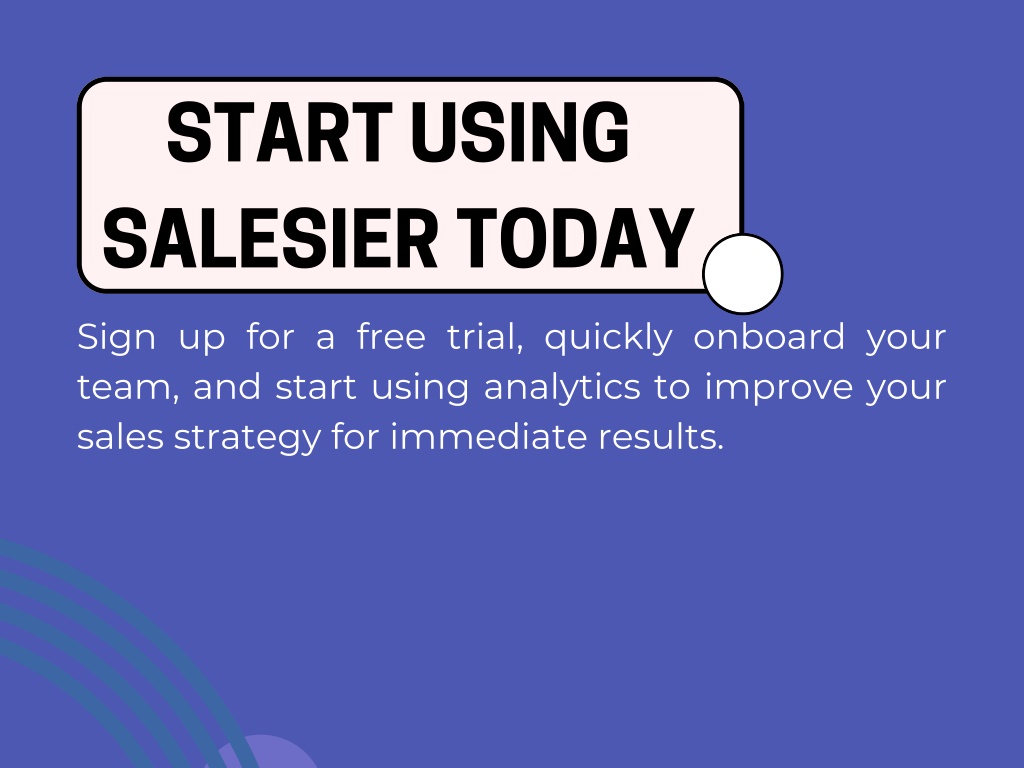 START USING SALESIER TODAY

Sign up for a free trial, quickly onboard your team, and start using analytics to improve your sales strategy for immediate results.